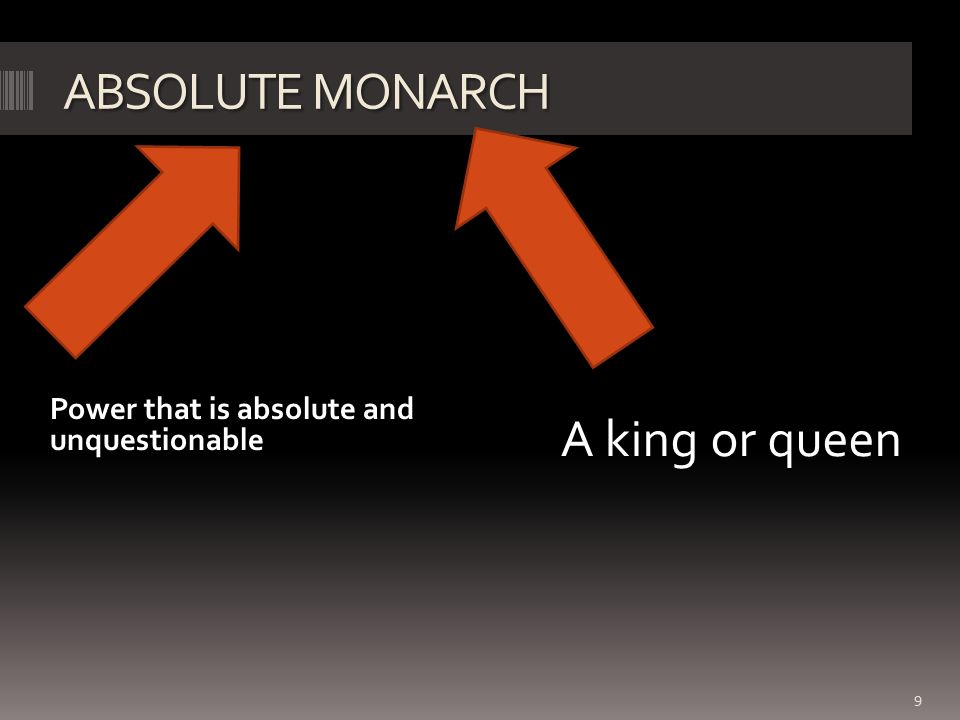 ABSOLUTE MONARCH

Power that is absolute and unquestionable

A king or queen

9